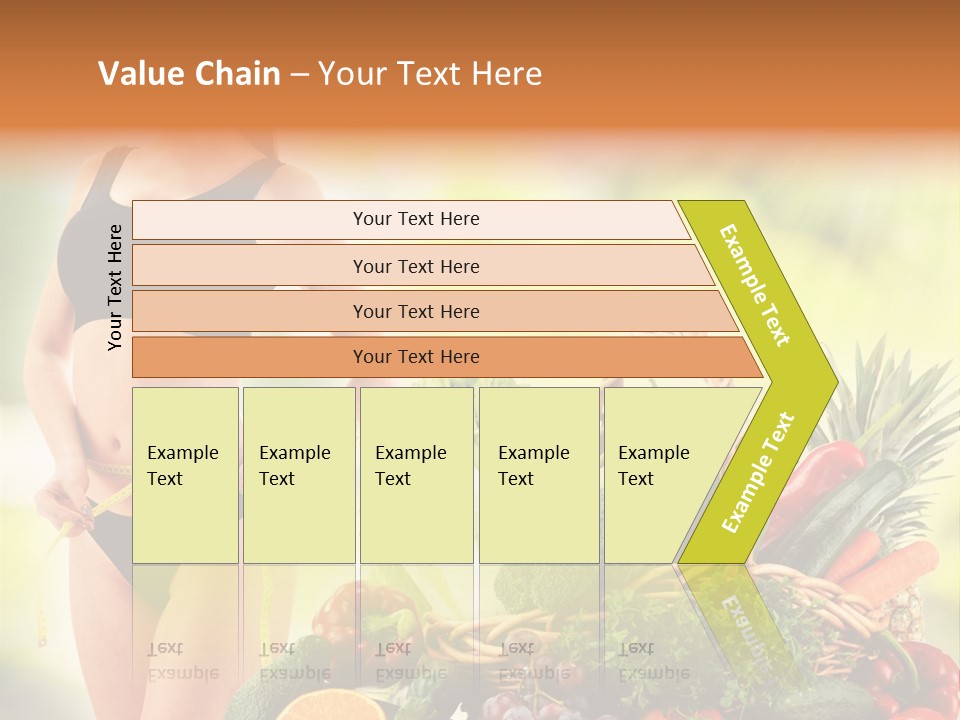 Value Chain – Your Text Here

Your Text Here

Your Text Here

Your Text Here

Your Text Here

Your Text Here

Example Text

Example Text

Example Text

Example Text

Example Text

Example Text

Example Text